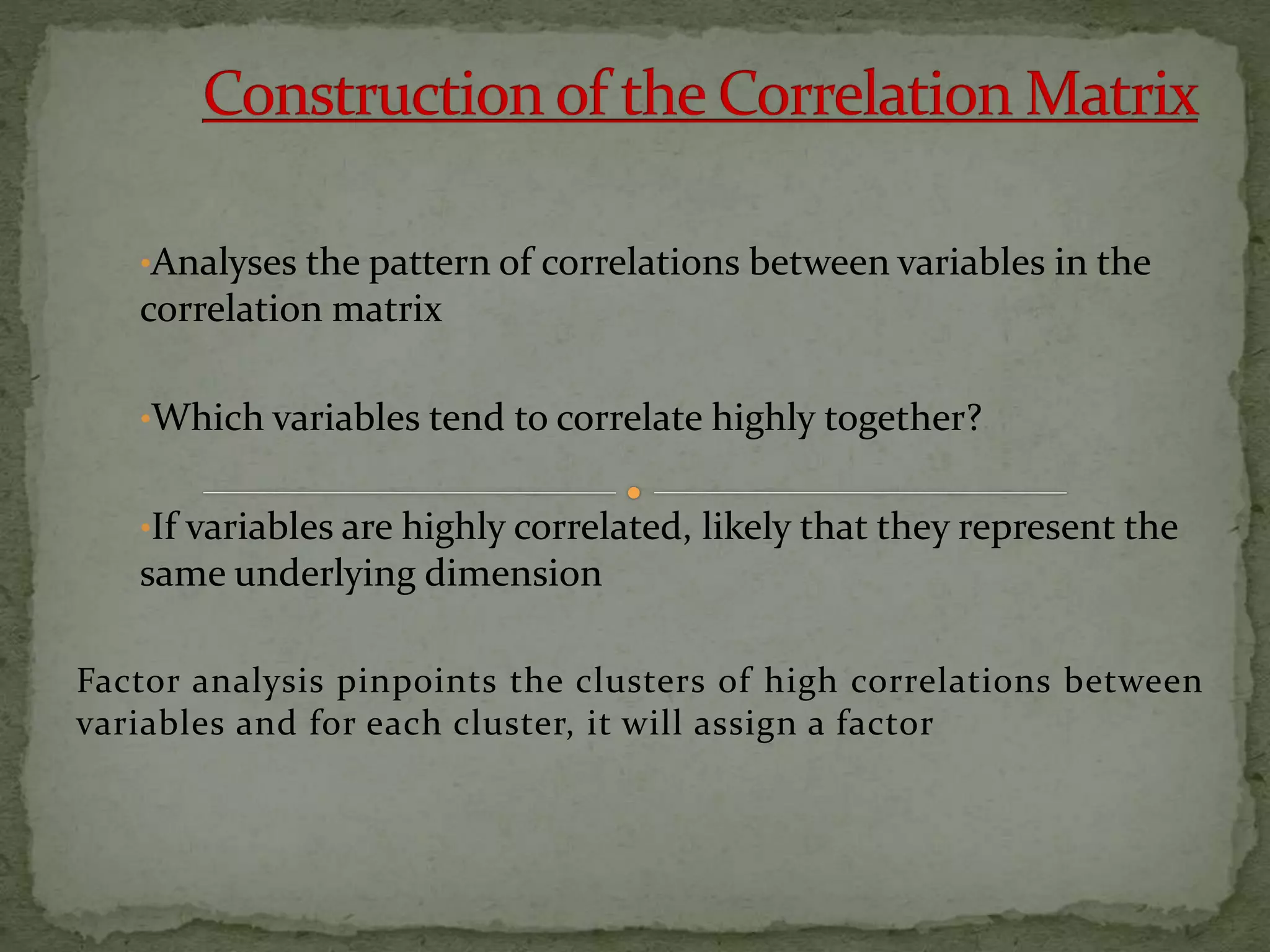 Construction of the Correlation Matrix

•Analyses the pattern of correlations between variables in the correlation matrix

•Which variables tend to correlate highly together?

•If variables are highly correlated, likely that they represent the same underlying dimension

Factor analysis pinpoints the clusters of high correlations between variables and for each cluster, it will assign a factor